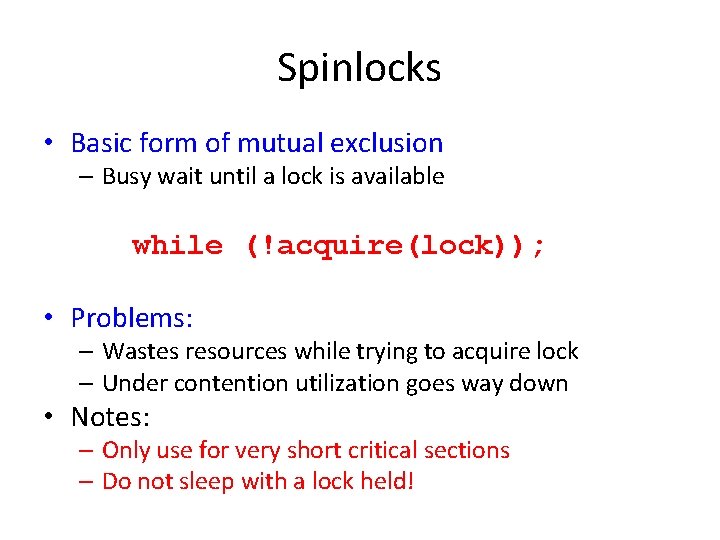 Spinlocks

• Basic form of mutual exclusion
– Busy wait until a lock is available

while (!acquire(lock));

• Problems:
– Wastes resources while trying to acquire lock
– Under contention utilization goes way down

• Notes:
– Only use for very short critical sections
– Do not sleep with a lock held!